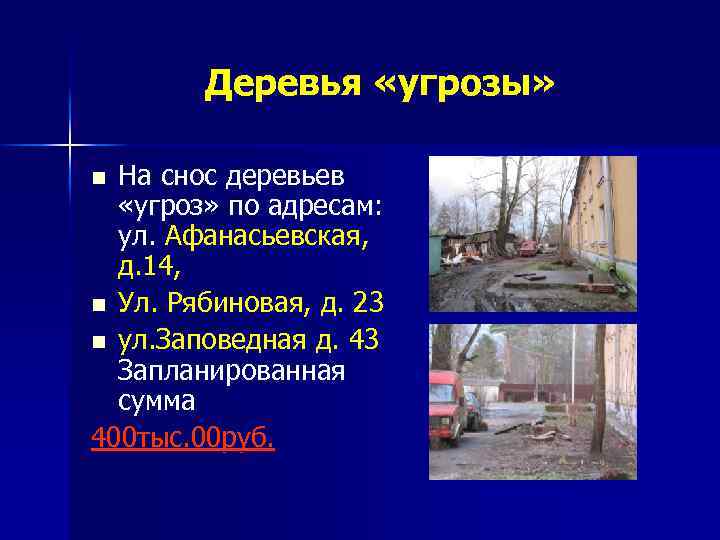 Деревья «угрозы»

- На снос деревьев «угроз» по адресам: ул. Афанасьевская, д.14,
- Ул. Рябиновая, д. 23
- ул.Заповедная д. 43 Запланированная сумма

400тыс.00руб.